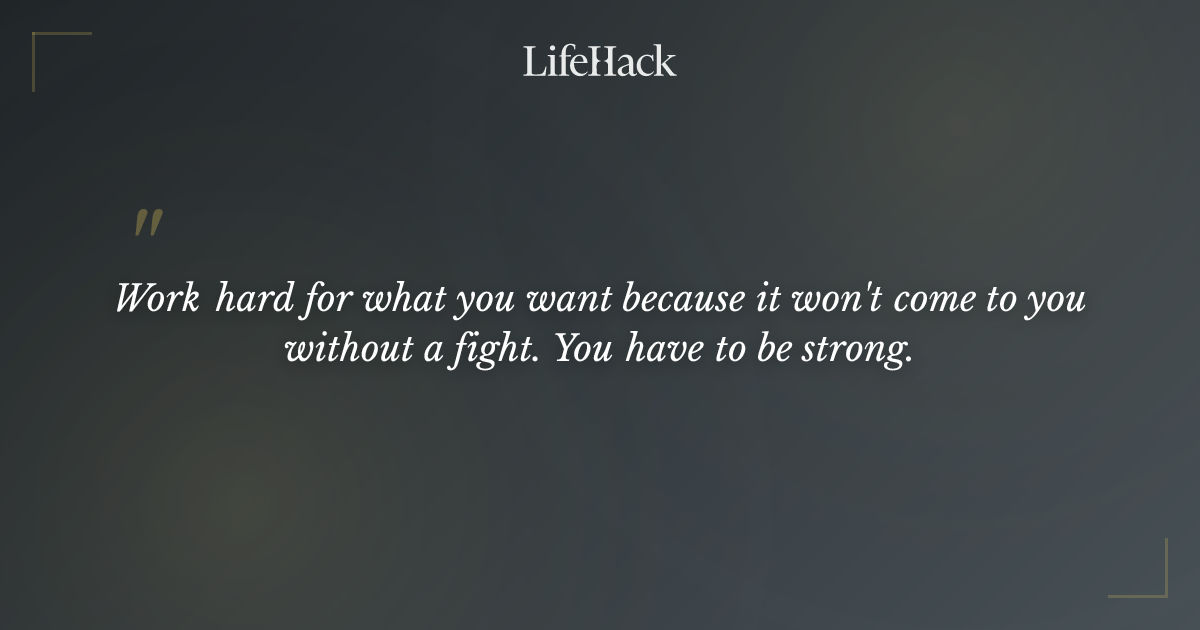 LifeHack

"

Work hard for what you want because it won't come to you without a fight. You have to be strong.